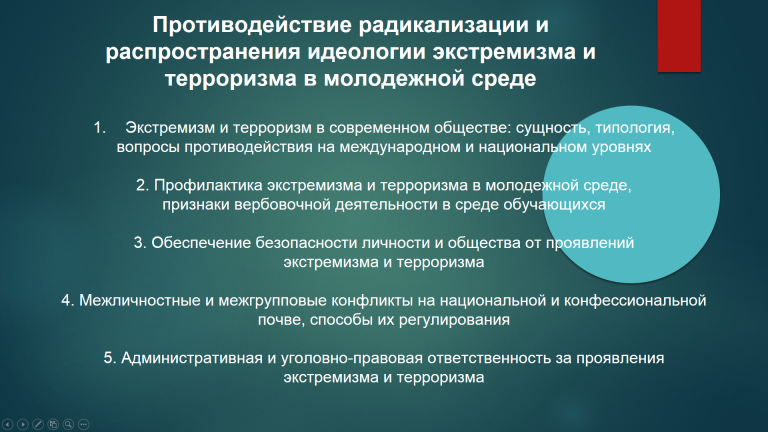 Противодействие радикализации и распространения идеологии экстремизма и терроризма в молодежной среде

1. Экстремизм и терроризм в современном обществе: сущность, типология, вопросы противодействия на международном и национальном уровнях

2. Профилактика экстремизма и терроризма в молодежной среде, признаки вербовочной деятельности в среде обучающихся

3. Обеспечение безопасности личности и общества от проявлений экстремизма и терроризма

4. Межличностные и межгрупповые конфликты на национальной и конфессиональной почве, способы их регулирования

5. Административная и уголовно-правовая ответственность за проявления экстремизма и терроризма